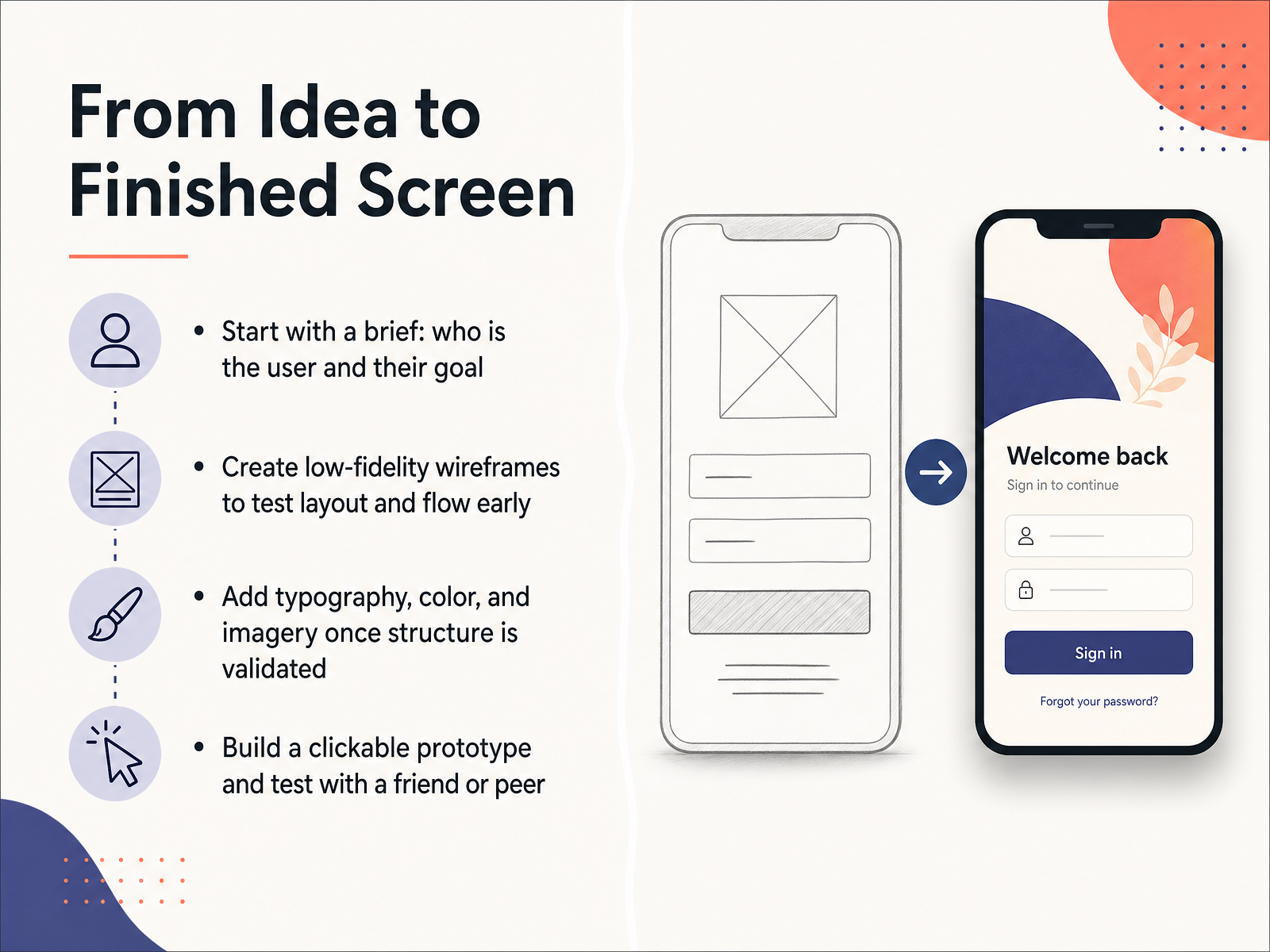 From Idea to Finished Screen

• Start with a brief: who is the user and their goal

• Create low-fidelity wireframes to test layout and flow early

• Add typography, color, and imagery once structure is validated

• Build a clickable prototype and test with a friend or peer

Welcome back
Sign in to continue

Sign in

Forgot your password?